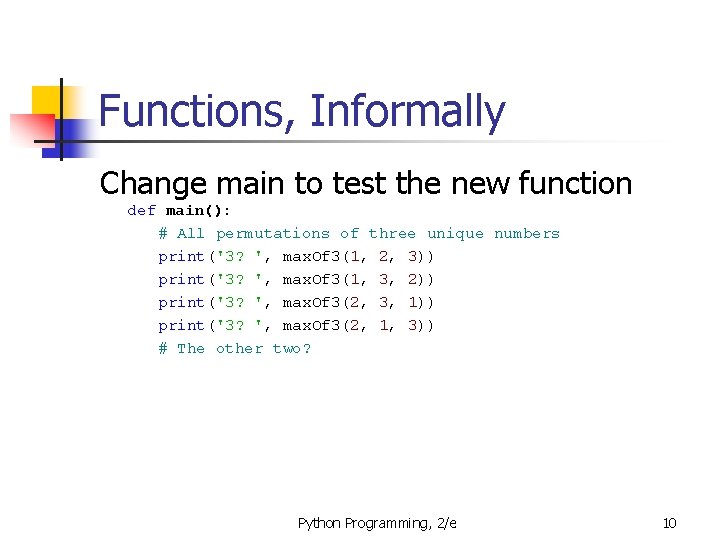 Functions, Informally

Change main to test the new function

def main():
    # All permutations of three unique numbers
    print('3? ', maxOf3(1, 2, 3))
    print('3? ', maxOf3(1, 3, 2))
    print('3? ', maxOf3(2, 3, 1))
    print('3? ', maxOf3(2, 1, 3))
    # The other two?

Python Programming, 2/e

10